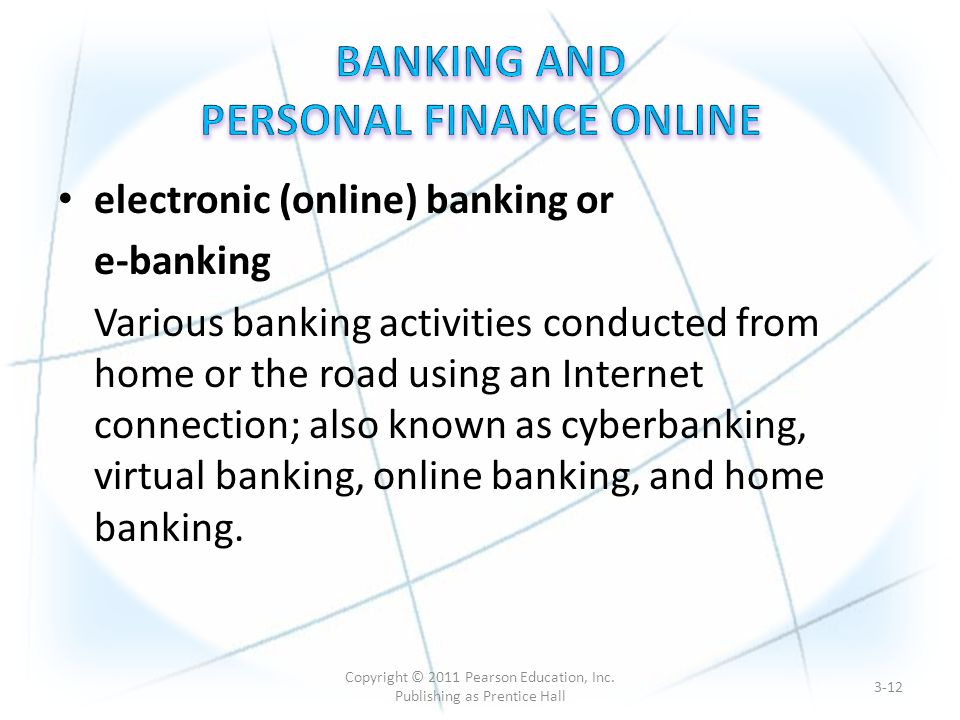 BANKING AND
PERSONAL FINANCE ONLINE

• electronic (online) banking or e-banking

Various banking activities conducted from home or the road using an Internet connection; also known as cyberbanking, virtual banking, online banking, and home banking.

Copyright © 2011 Pearson Education, Inc. Publishing as Prentice Hall

3-12